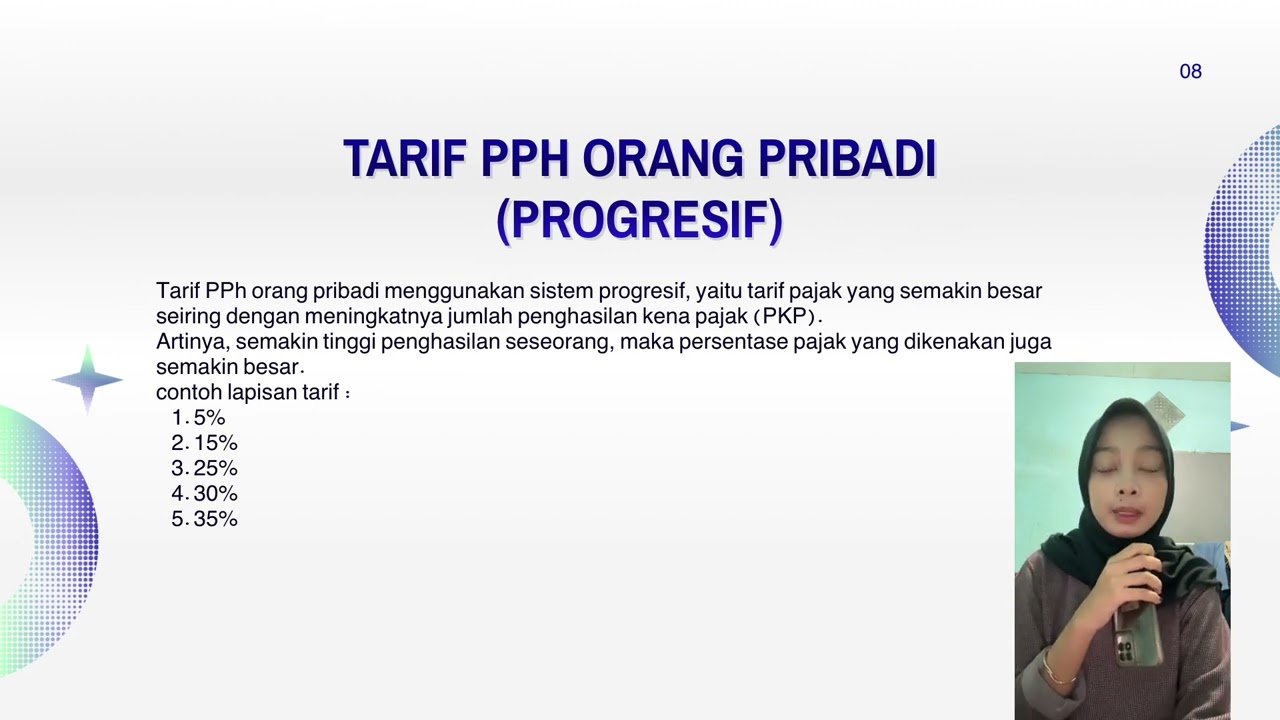 08

TARIF PPH ORANG PRIBADI (PROGRESIF)

Tarif PPh orang pribadi menggunakan sistem progresif, yaitu tarif pajak yang semakin besar seiring dengan meningkatnya jumlah penghasilan kena pajak (PKP).
Artinya, semakin tinggi penghasilan seseorang, maka persentase pajak yang dikenakan juga semakin besar.
contoh lapisan tarif :
1. 5%
2. 15%
3. 25%
4. 30%
5. 35%